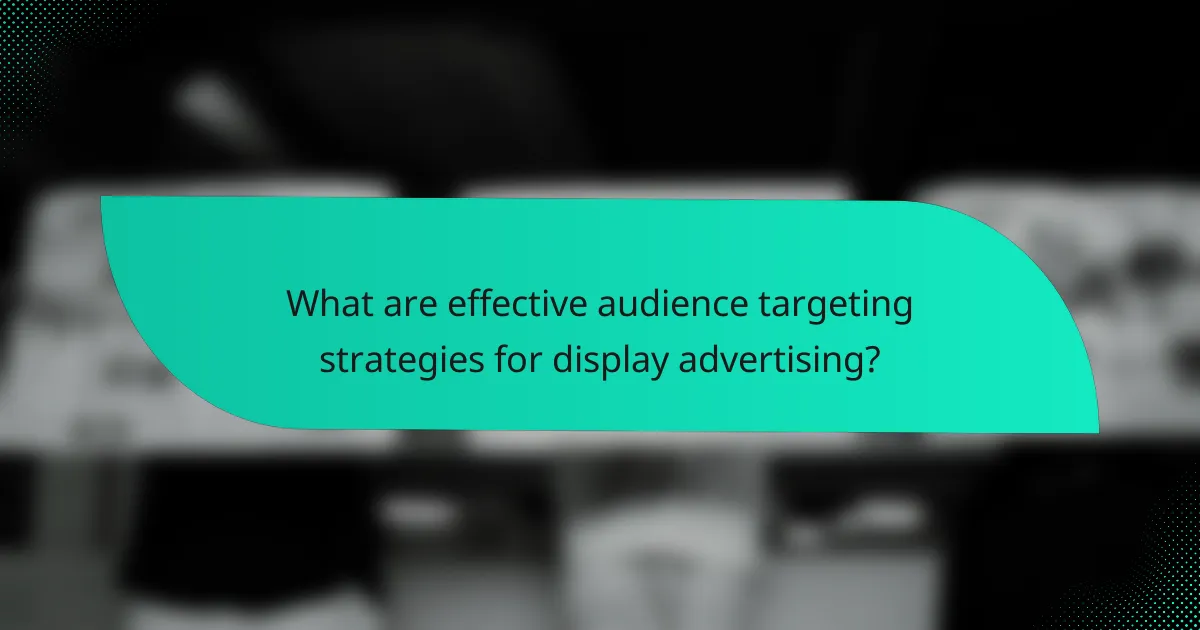 What are effective audience targeting strategies for display advertising?